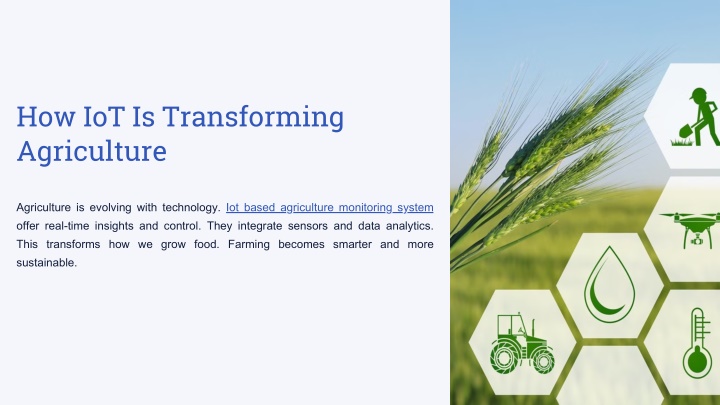 How IoT Is Transforming Agriculture

Agriculture is evolving with technology. Iot based agriculture monitoring system offer real-time insights and control. They integrate sensors and data analytics. This transforms how we grow food. Farming becomes smarter and more sustainable.